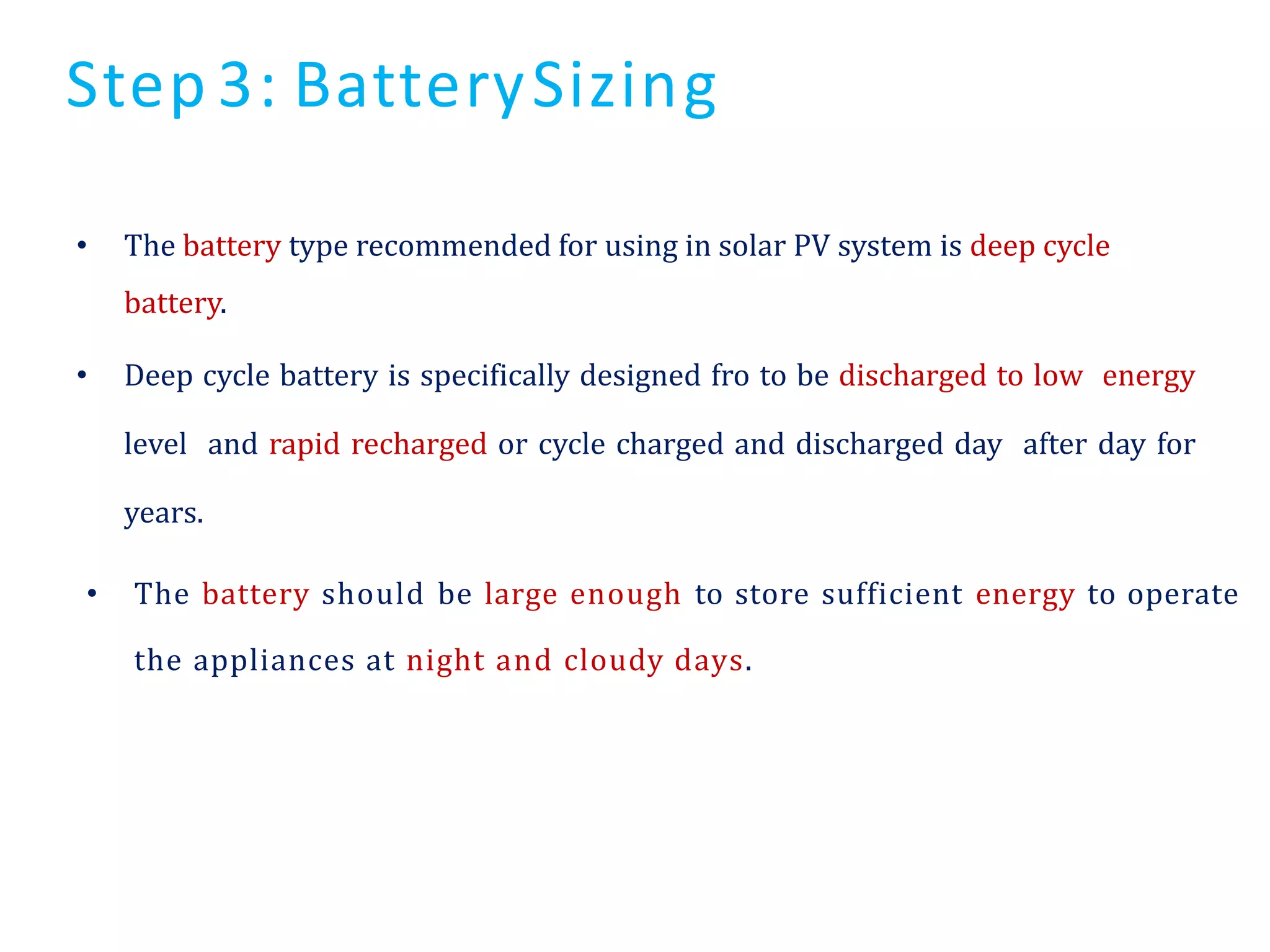 Step 3: Battery Sizing

• The battery type recommended for using in solar PV system is deep cycle battery.

• Deep cycle battery is specifically designed fro to be discharged to low energy level and rapid recharged or cycle charged and discharged day after day for years.

• The battery should be large enough to store sufficient energy to operate the appliances at night and cloudy days.